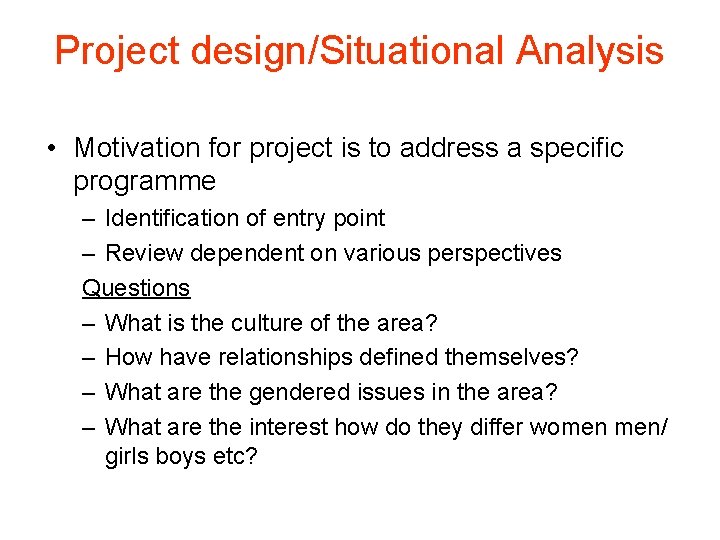 Project design/Situational Analysis

• Motivation for project is to address a specific programme
– Identification of entry point
– Review dependent on various perspectives

Questions
– What is the culture of the area?
– How have relationships defined themselves?
– What are the gendered issues in the area?
– What are the interest how do they differ women men/ girls boys etc?